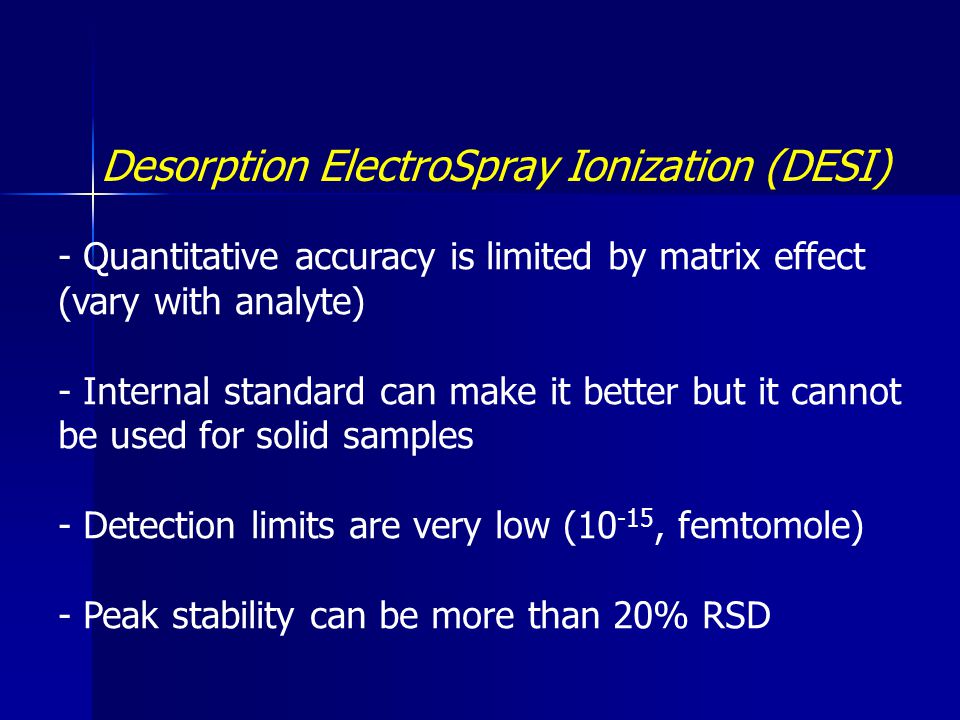 Desorption ElectroSpray Ionization (DESI)

- Quantitative accuracy is limited by matrix effect (vary with analyte)

- Internal standard can make it better but it cannot be used for solid samples

- Detection limits are very low ($10^{-15}$, femtomole)

- Peak stability can be more than 20% RSD